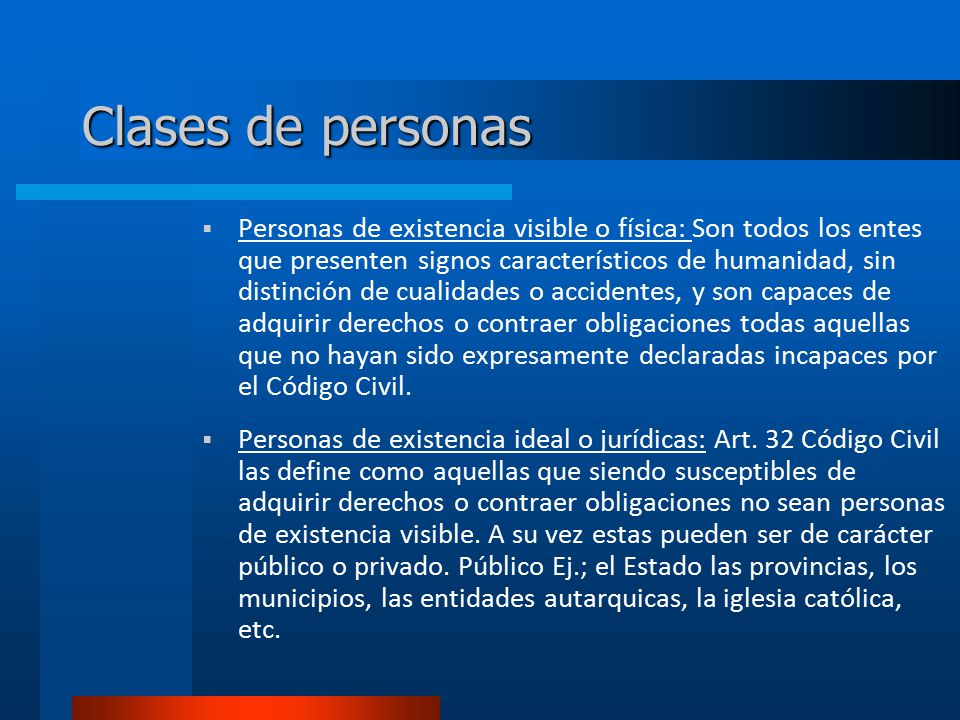 Clases de personas

▪ Personas de existencia visible o física: Son todos los entes que presenten signos característicos de humanidad, sin distinción de cualidades o accidentes, y son capaces de adquirir derechos o contraer obligaciones todas aquellas que no hayan sido expresamente declaradas incapaces por el Código Civil.

▪ Personas de existencia ideal o jurídicas: Art. 32 Código Civil las define como aquellas que siendo susceptibles de adquirir derechos o contraer obligaciones no sean personas de existencia visible. A su vez estas pueden ser de carácter público o privado. Público Ej.; el Estado las provincias, los municipios, las entidades autarquicas, la iglesia católica, etc.